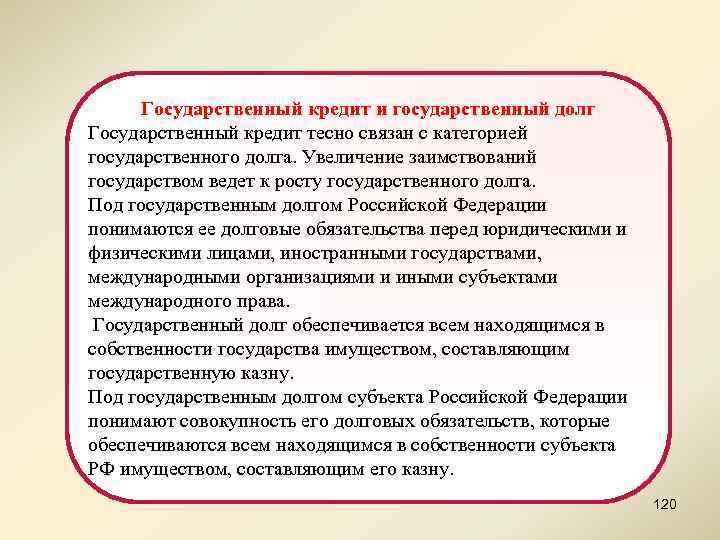 Государственный кредит и государственный долг

Государственный кредит тесно связан с категорией государственного долга. Увеличение заимствований государством ведет к росту государственного долга.

Под государственным долгом Российской Федерации понимаются ее долговые обязательства перед юридическими и физическими лицами, иностранными государствами, международными организациями и иными субъектами международного права.

Государственный долг обеспечивается всем находящимся в собственности государства имуществом, составляющим государственную казну.

Под государственным долгом субъекта Российской Федерации понимают совокупность его долговых обязательств, которые обеспечиваются всем находящимся в собственности субъекта РФ имуществом, составляющим его казну.

120